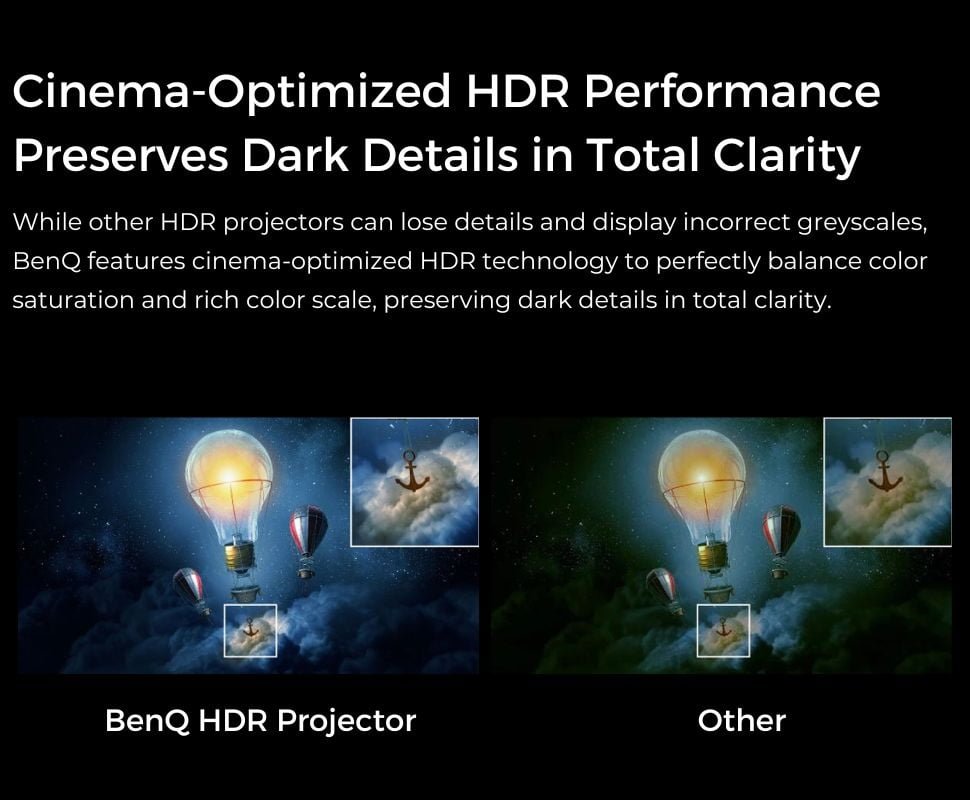 Cinema-Optimized HDR Performance Preserves Dark Details in Total Clarity

While other HDR projectors can lose details and display incorrect greyscales, BenQ features cinema-optimized HDR technology to perfectly balance color saturation and rich color scale, preserving dark details in total clarity.

BenQ HDR Projector

Other